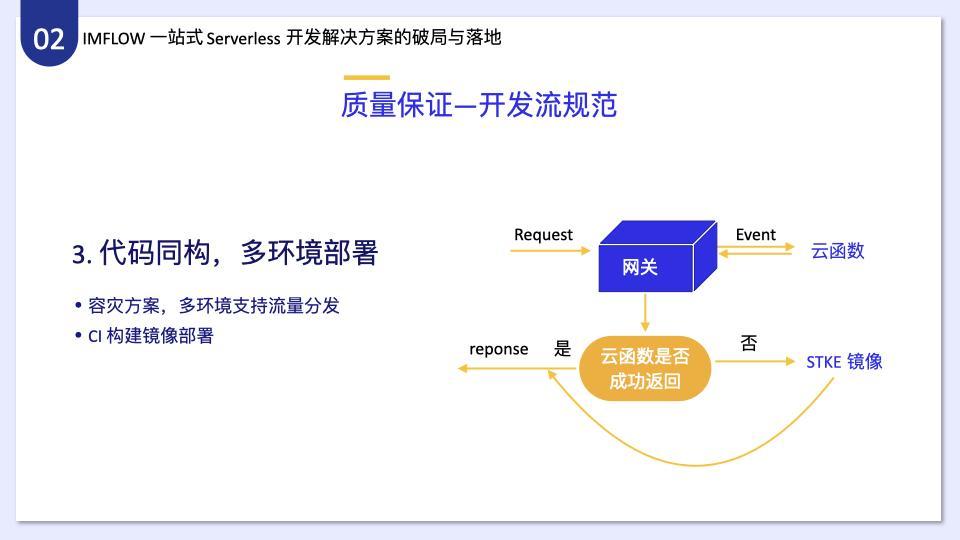 02 IMFLOW 一站式 Serverless 开发解决方案的破局与落地

质量保证—开发流规范

3. 代码同构，多环境部署

• 容灾方案，多环境支持流量分发
• CI 构建镜像部署

Request
网关
Event
云函数
reponse
是
云函数是否成功返回
否
STKE 镜像